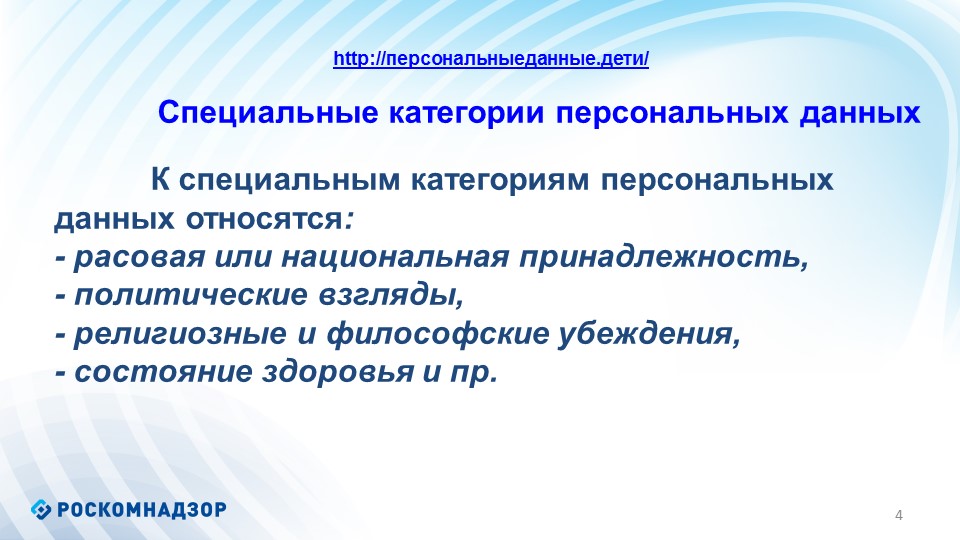 http://персональныеданные.дети/

Специальные категории персональных данных

К специальным категориям персональных данных относятся:
- расовая или национальная принадлежность,
- политические взгляды,
- религиозные и философские убеждения,
- состояние здоровья и пр.

РОСКОМНАДЗОР

4